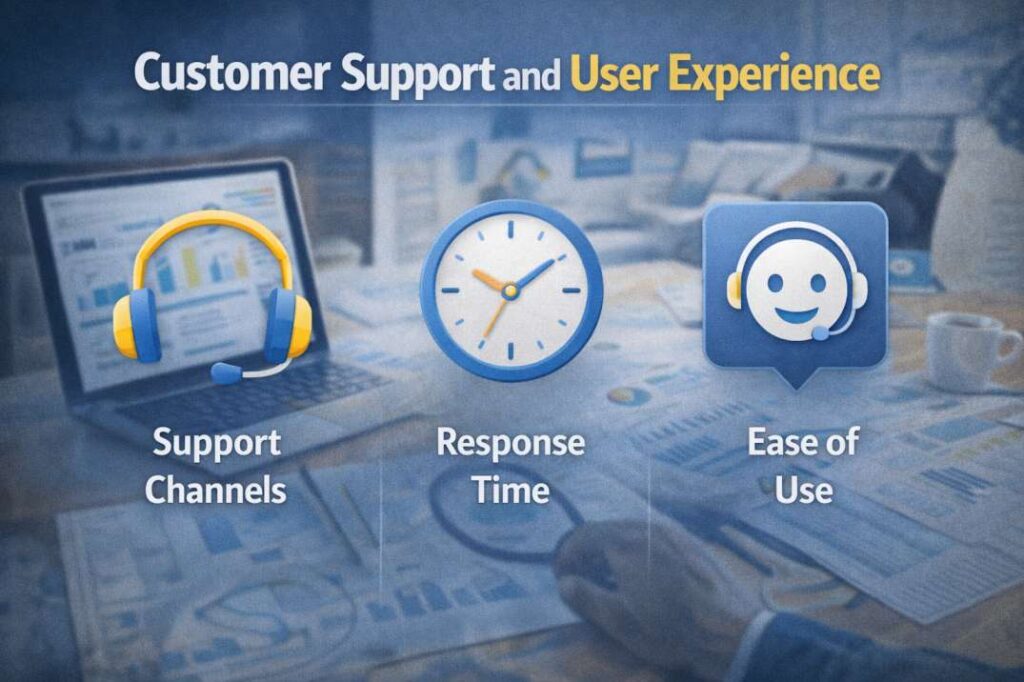 Customer Support and User Experience

Support Channels

Response Time

Ease of Use